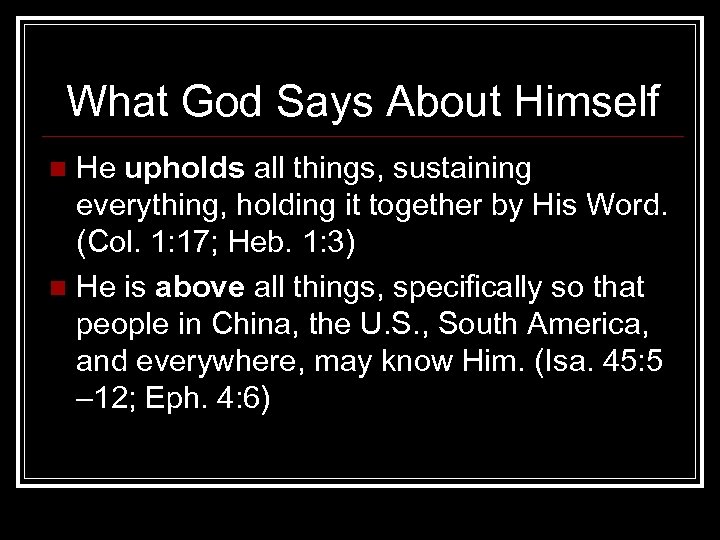 What God Says About Himself

He upholds all things, sustaining everything, holding it together by His Word. (Col. 1:17; Heb. 1:3)

He is above all things, specifically so that people in China, the U.S., South America, and everywhere, may know Him. (Isa. 45:5 –12; Eph. 4:6)